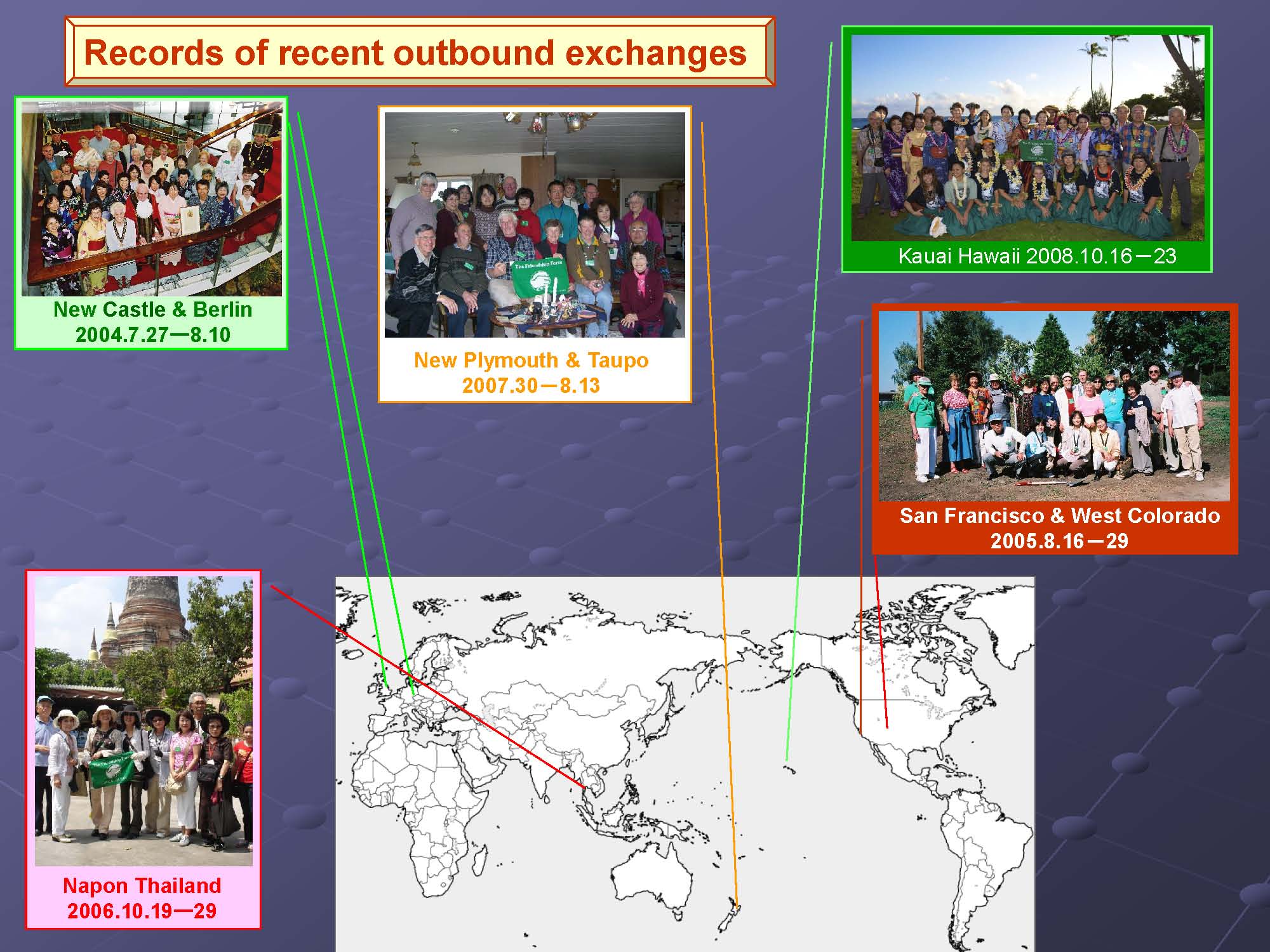 Records of recent outbound exchanges

New Castle & Berlin
2004.7.27ー8.10

The Friendship Force

New Plymouth & Taupo
2007.30ー8.13

Kauai Hawaii 2008.10.16ー23

San Francisco & West Colorado
2005.8.16ー29

Napon Thailand
2006.10.19ー29